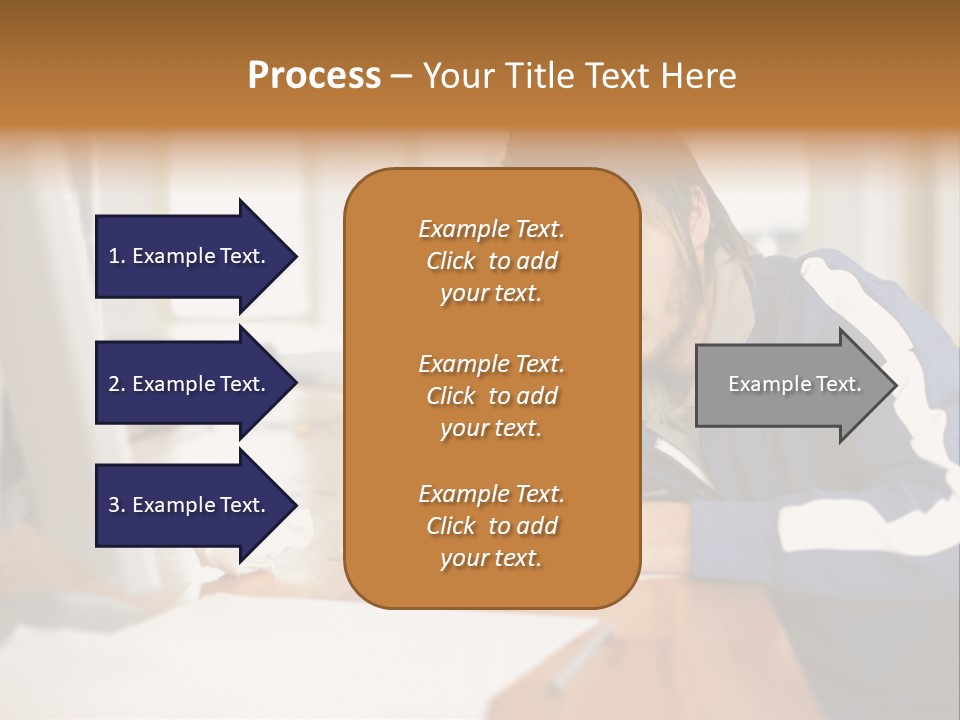 Process – Your Title Text Here

1. Example Text.

2. Example Text.

3. Example Text.

Example Text. Click to add your text.

Example Text. Click to add your text.

Example Text. Click to add your text.

Example Text.